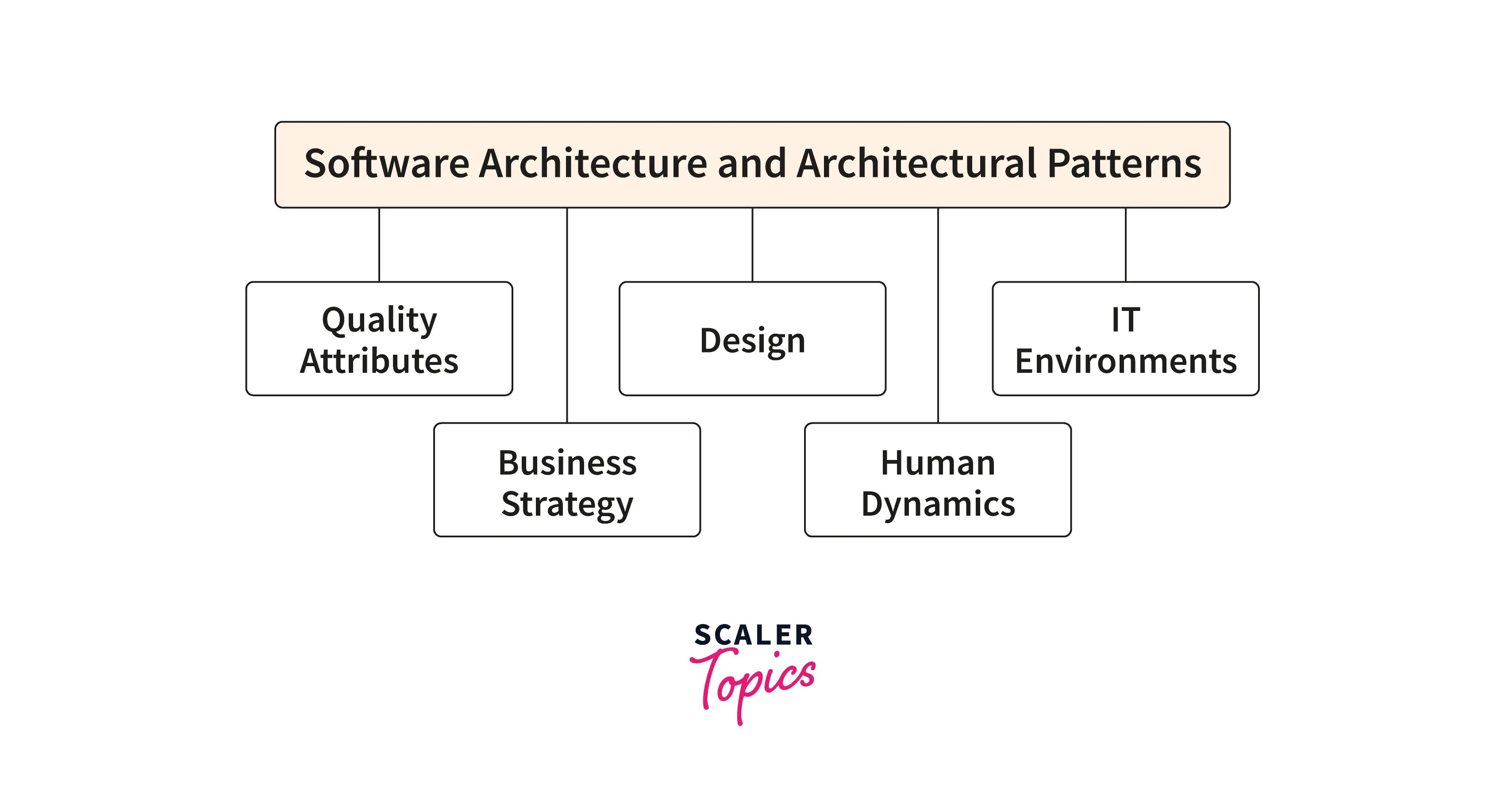 Software Architecture and Architectural Patterns

Quality Attributes

Business Strategy

Design

Human Dynamics

IT Environments

SCALER
Topics